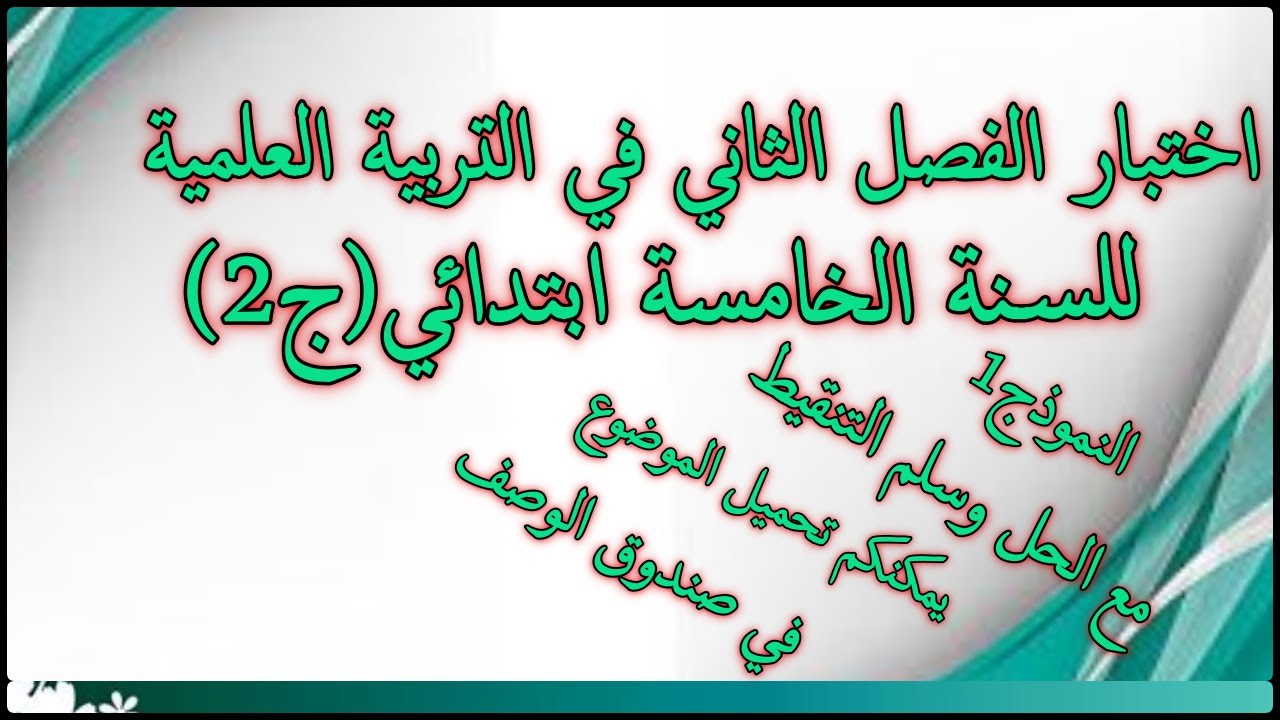 اختبار الفصل الثاني في التربية العلمية
للسنة الخامسة ابتدائي(ج2)

النموذج 1
مع الحل وسلم التنقيط
يمكنكم تحميل الموضوع
في صندوق الوصف